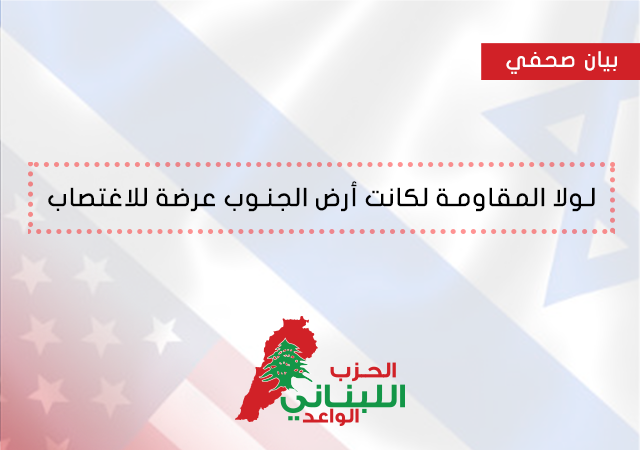 بيان صحفي

لولا المقاومة لكانت أرض الجنوب عرضة للاغتصاب

الحزب
اللبناني
الواعد